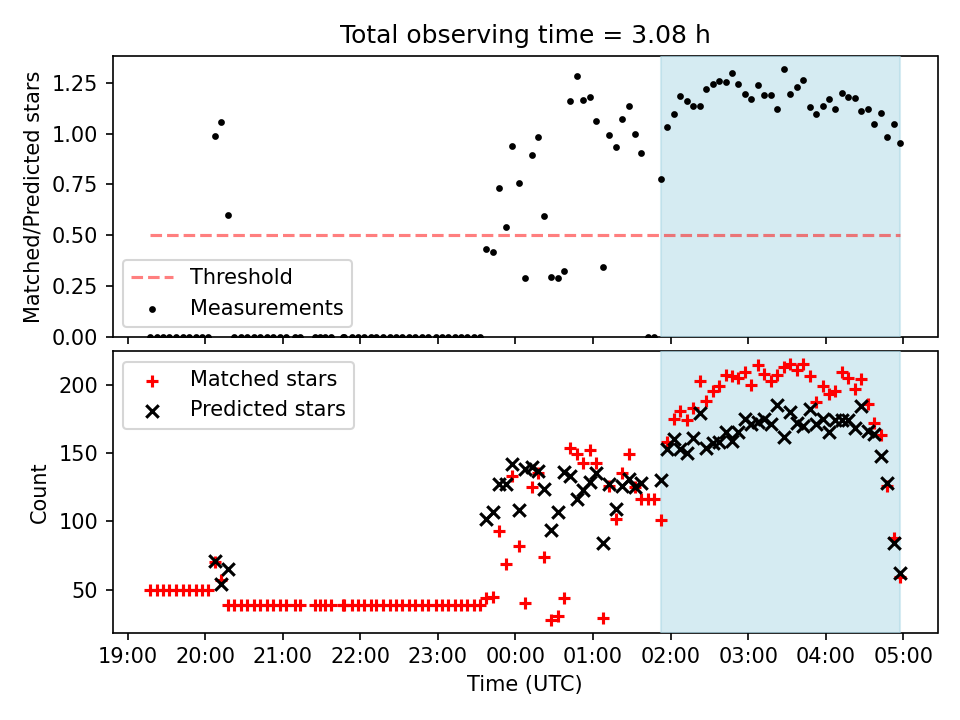 Total observing time = 3.08 h

Matched/Predicted stars

1.25
1.00
0.75
0.50
0.25
0.00

Threshold
Measurements

Count

200
150
100
50

Matched stars
Predicted stars

19:00 20:00 21:00 22:00 23:00 00:00 01:00 02:00 03:00 04:00 05:00

Time (UTC)